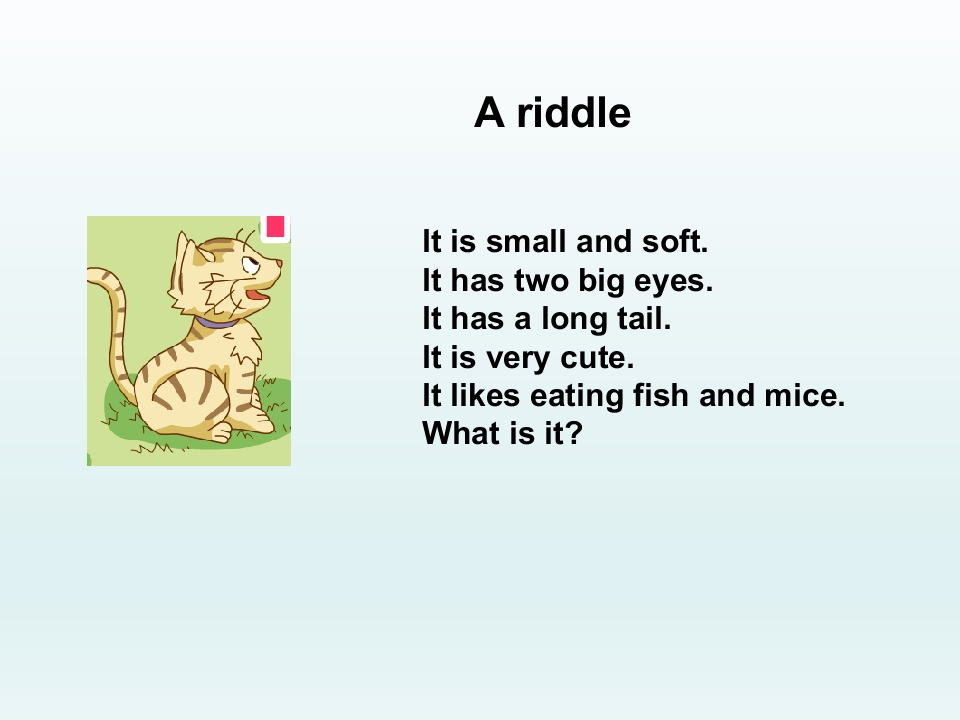 A riddle

It is small and soft.
It has two big eyes.
It has a long tail.
It is very cute.
It likes eating fish and mice.
What is it?